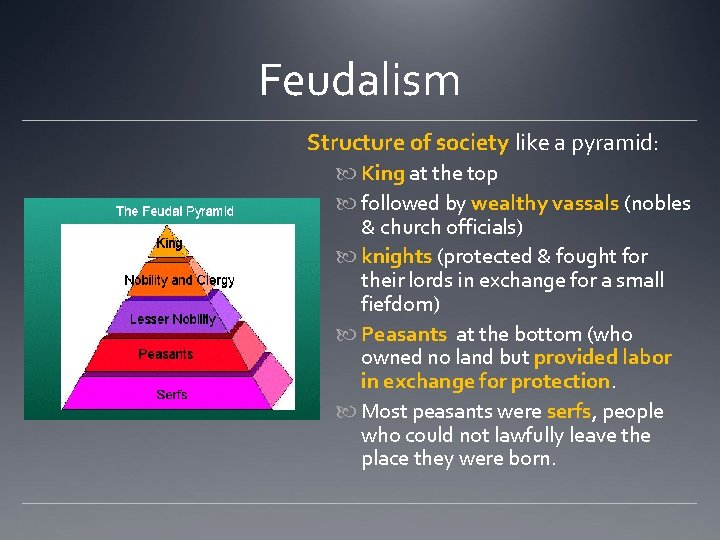 Feudalism

Structure of society like a pyramid:

King at the top

followed by wealthy vassals (nobles & church officials)

knights (protected & fought for their lords in exchange for a small fiefdom)

Peasants at the bottom (who owned no land but provided labor in exchange for protection.

Most peasants were serfs, people who could not lawfully leave the place they were born.

The Feudal Pyramid

King

Nobility and Clergy

Lesser Nobility

Peasants

Serfs